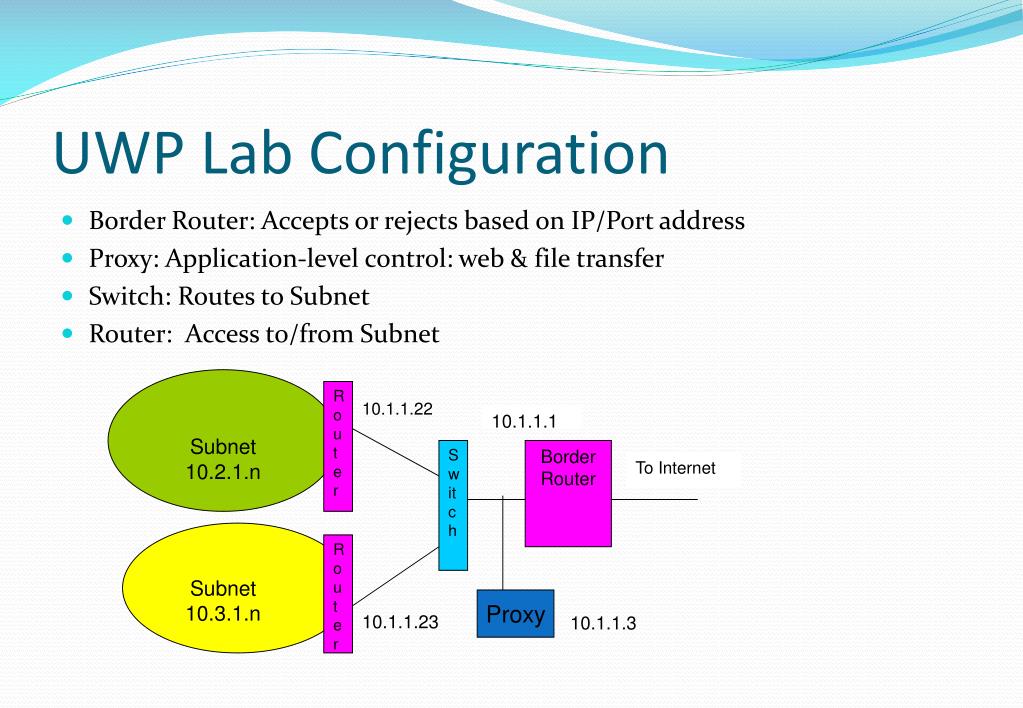 UWP Lab Configuration

- Border Router: Accepts or rejects based on IP/Port address
- Proxy: Application-level control: web & file transfer
- Switch: Routes to Subnet
- Router: Access to/from Subnet

Subnet
10.2.1.n

Router

10.1.1.22

10.1.1.1

Switch

Border Router

To Internet

Subnet
10.3.1.n

Router

10.1.1.23

Proxy

10.1.1.3